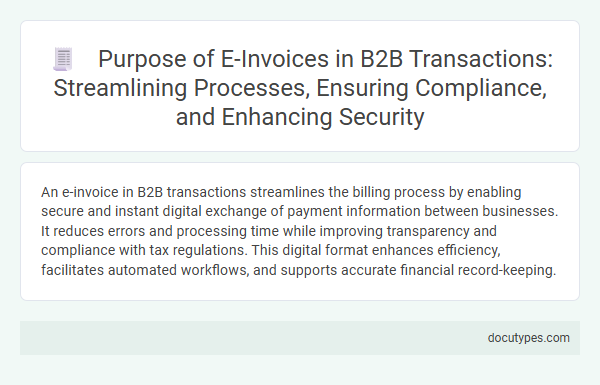 Purpose of E-Invoices in B2B Transactions: Streamlining Processes, Ensuring Compliance, and Enhancing Security

An e-invoice in B2B transactions streamlines the billing process by enabling secure and instant digital exchange of payment information between businesses. It reduces errors and processing time while improving transparency and compliance with tax regulations. This digital format enhances efficiency, facilitates automated workflows, and supports accurate financial record-keeping.

docutypes.com